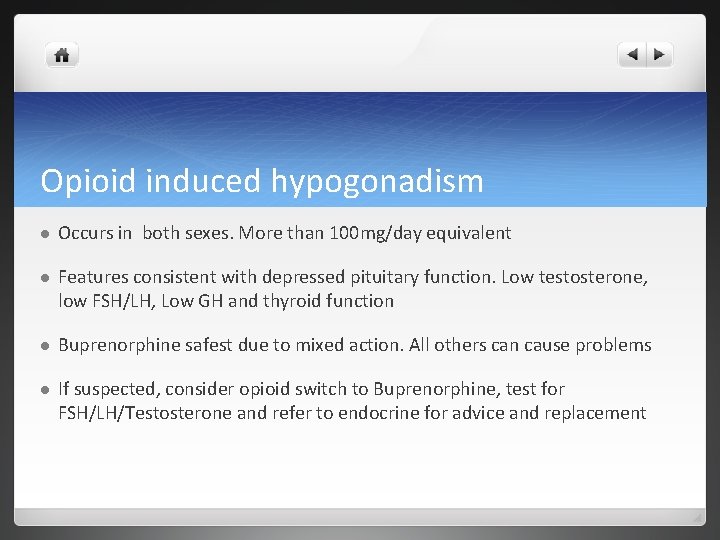 Opioid induced hypogonadism

- Occurs in both sexes. More than 100mg/day equivalent
- Features consistent with depressed pituitary function. Low testosterone, low FSH/LH, Low GH and thyroid function
- Buprenorphine safest due to mixed action. All others can cause problems
- If suspected, consider opioid switch to Buprenorphine, test for FSH/LH/Testosterone and refer to endocrine for advice and replacement